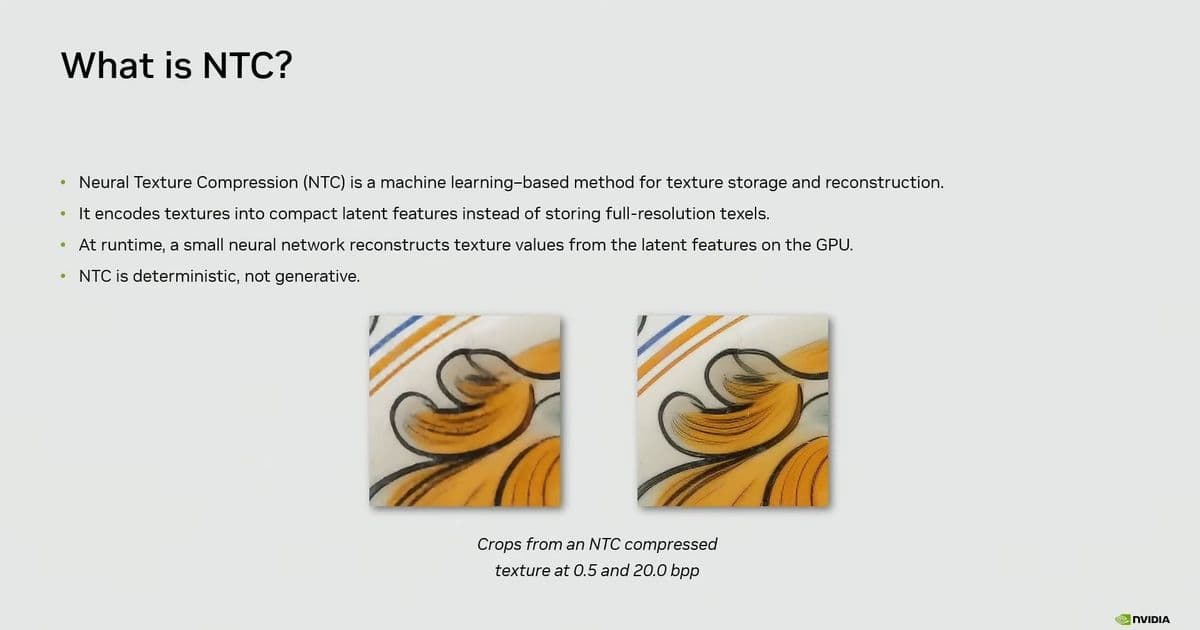 What is NTC?

• Neural Texture Compression (NTC) is a machine learning–based method for texture storage and reconstruction.
• It encodes textures into compact latent features instead of storing full-resolution texels.
• At runtime, a small neural network reconstructs texture values from the latent features on the GPU.
• NTC is deterministic, not generative.

Crops from an NTC compressed texture at 0.5 and 20.0 bpp

NVIDIA